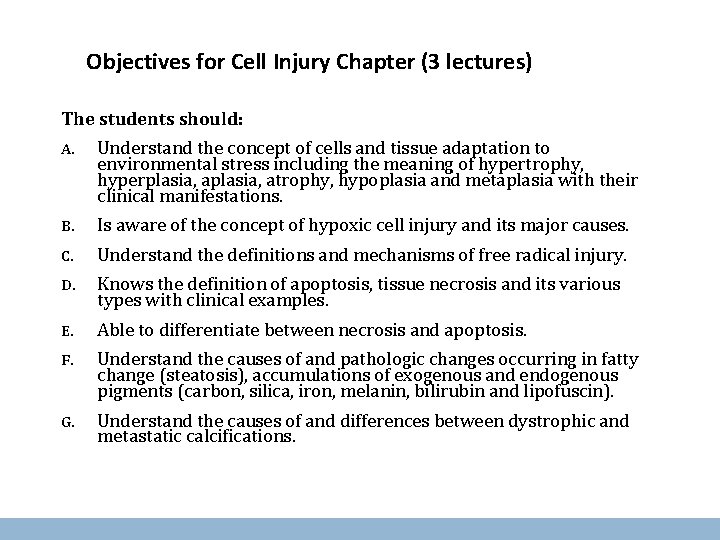 Objectives for Cell Injury Chapter (3 lectures)

The students should:

A. Understand the concept of cells and tissue adaptation to environmental stress including the meaning of hypertrophy, hyperplasia, aplasia, atrophy, hypoplasia and metaplasia with their clinical manifestations.

B. Is aware of the concept of hypoxic cell injury and its major causes.

C. Understand the definitions and mechanisms of free radical injury.

D. Knows the definition of apoptosis, tissue necrosis and its various types with clinical examples.

E. Able to differentiate between necrosis and apoptosis.

F. Understand the causes of and pathologic changes occurring in fatty change (steatosis), accumulations of exogenous and endogenous pigments (carbon, silica, iron, melanin, bilirubin and lipofuscin).

G. Understand the causes of and differences between dystrophic and metastatic calcifications.